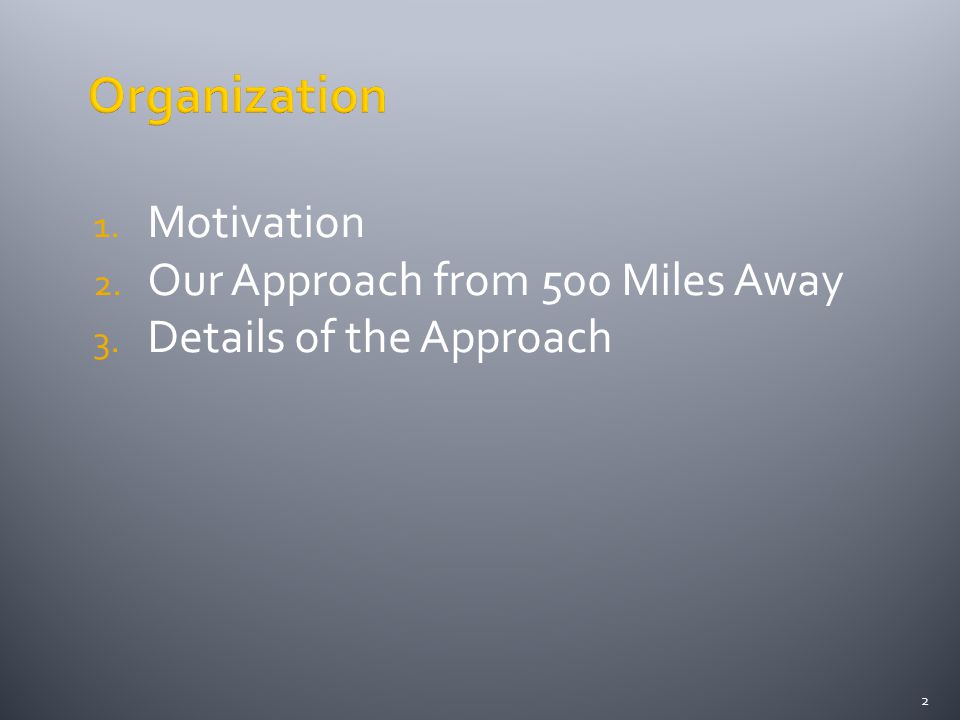 Organization

1. Motivation
2. Our Approach from 500 Miles Away
3. Details of the Approach

2